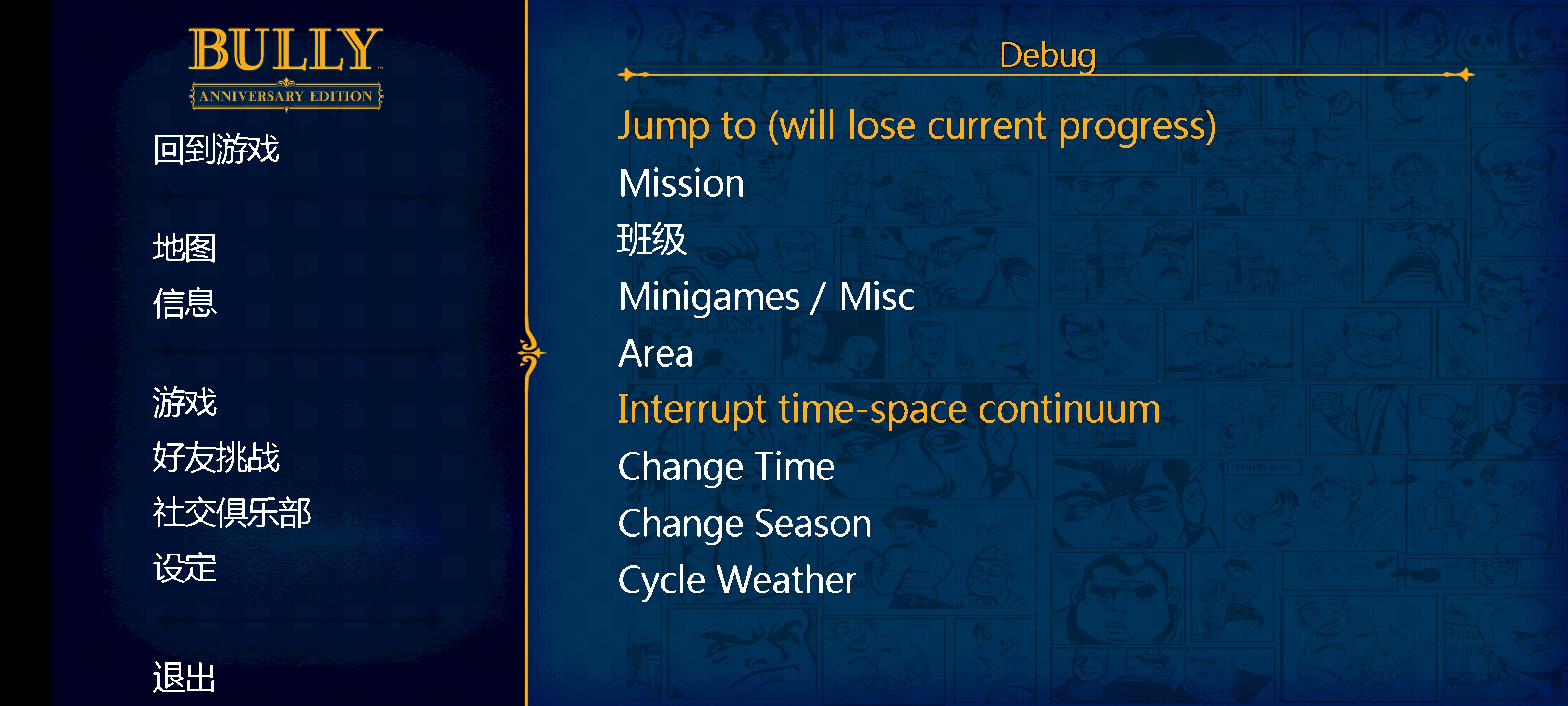 BULLY
ANNIVERSARY EDITION

回到游戏

地图
信息

游戏
好友挑战
社交俱乐部
设定

退出

Debug

Jump to (will lose current progress)
Mission
班级
Minigames / Misc
Area
Interrupt time-space continuum
Change Time
Change Season
Cycle Weather